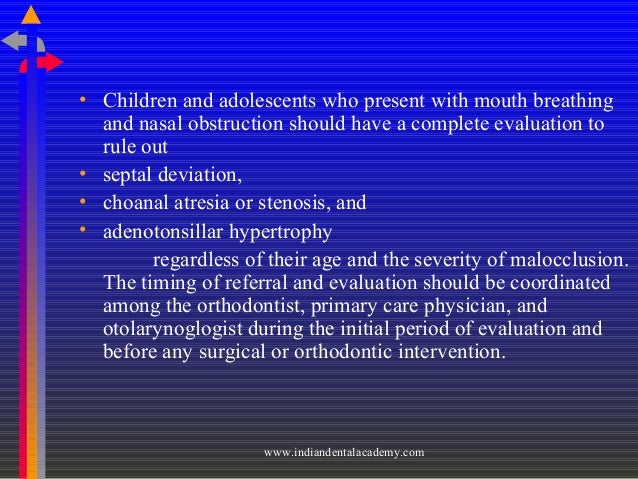 • Children and adolescents who present with mouth breathing and nasal obstruction should have a complete evaluation to rule out
• septal deviation,
• choanal atresia or stenosis, and
• adenotonsillar hypertrophy

regardless of their age and the severity of malocclusion. The timing of referral and evaluation should be coordinated among the orthodontist, primary care physician, and otolarynoglogist during the initial period of evaluation and before any surgical or orthodontic intervention.

www.indiandentalacademy.com